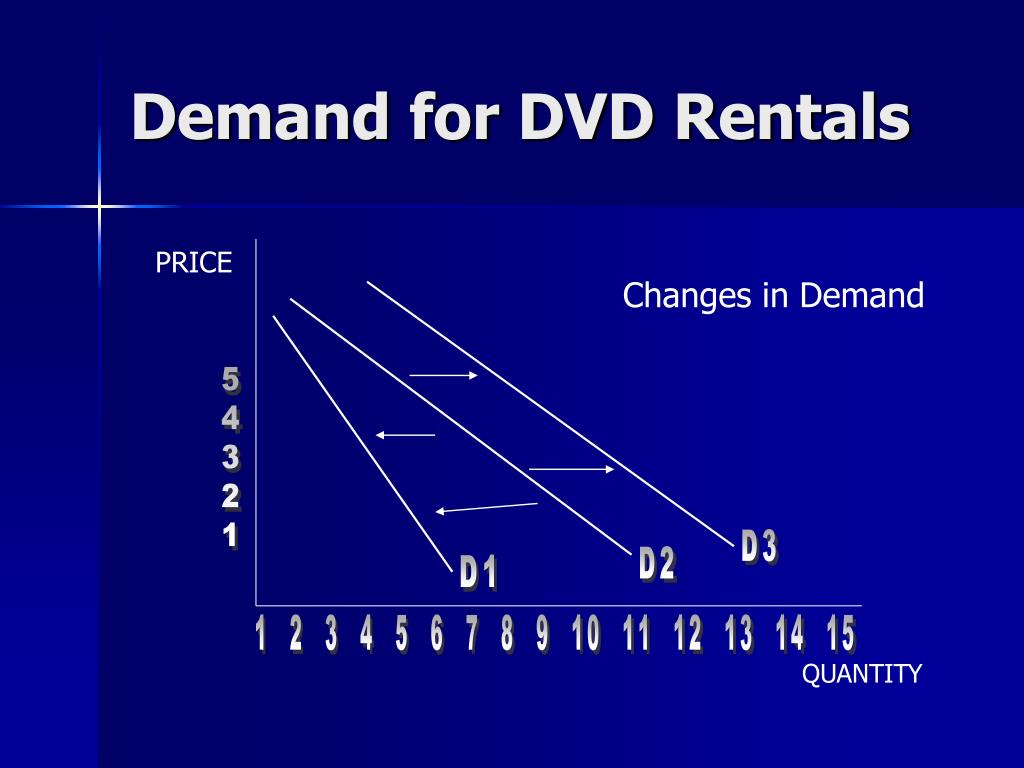 Demand for DVD Rentals

PRICE

Changes in Demand

5
4
3
2
1

D1

D2

D3

1 2 3 4 5 6 7 8 9 10 11 12 13 14 15

QUANTITY